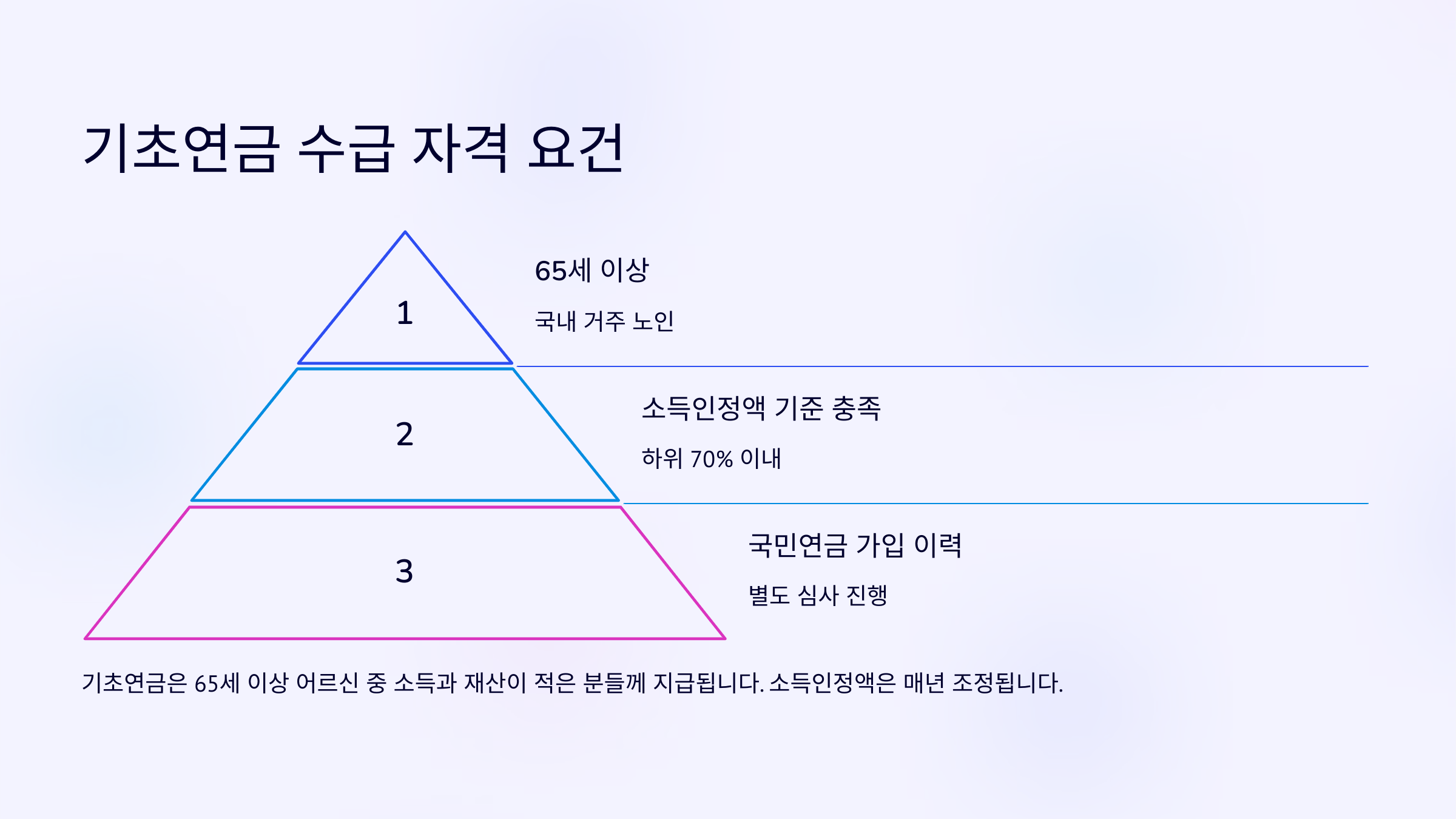 기초연금 수급 자격 요건

1

65세 이상

국내 거주 노인

2

소득인정액 기준 충족

하위 70% 이내

3

국민연금 가입 이력

별도 심사 진행

기초연금은 65세 이상 어르신 중 소득과 재산이 적은 분들께 지급됩니다. 소득인정액은 매년 조정됩니다.